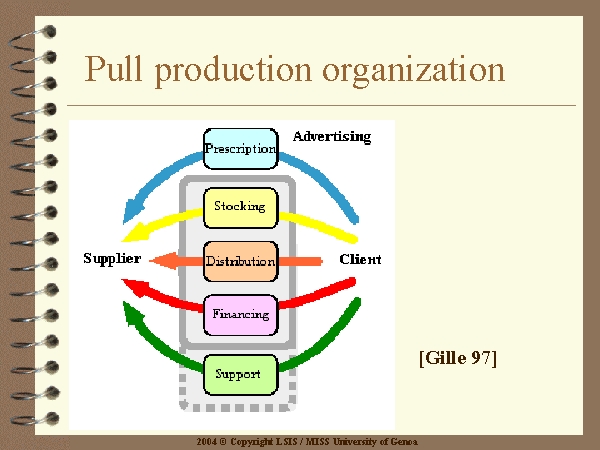 Pull production organization

Prescription

Advertising

Stocking

Supplier

Distribution

Client

Financing

Support

[Gille 97]

2004 © Copyright LSIS / MISS University of Genoa